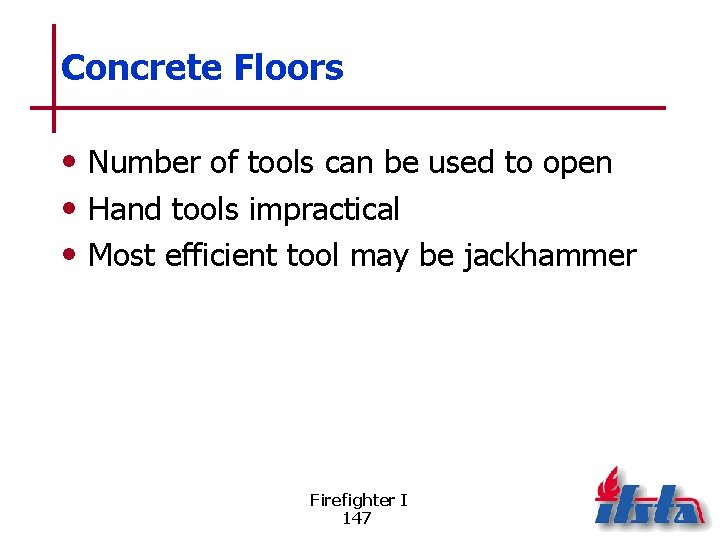 Concrete Floors

• Number of tools can be used to open
• Hand tools impractical
• Most efficient tool may be jackhammer

Firefighter I
147

ifsta